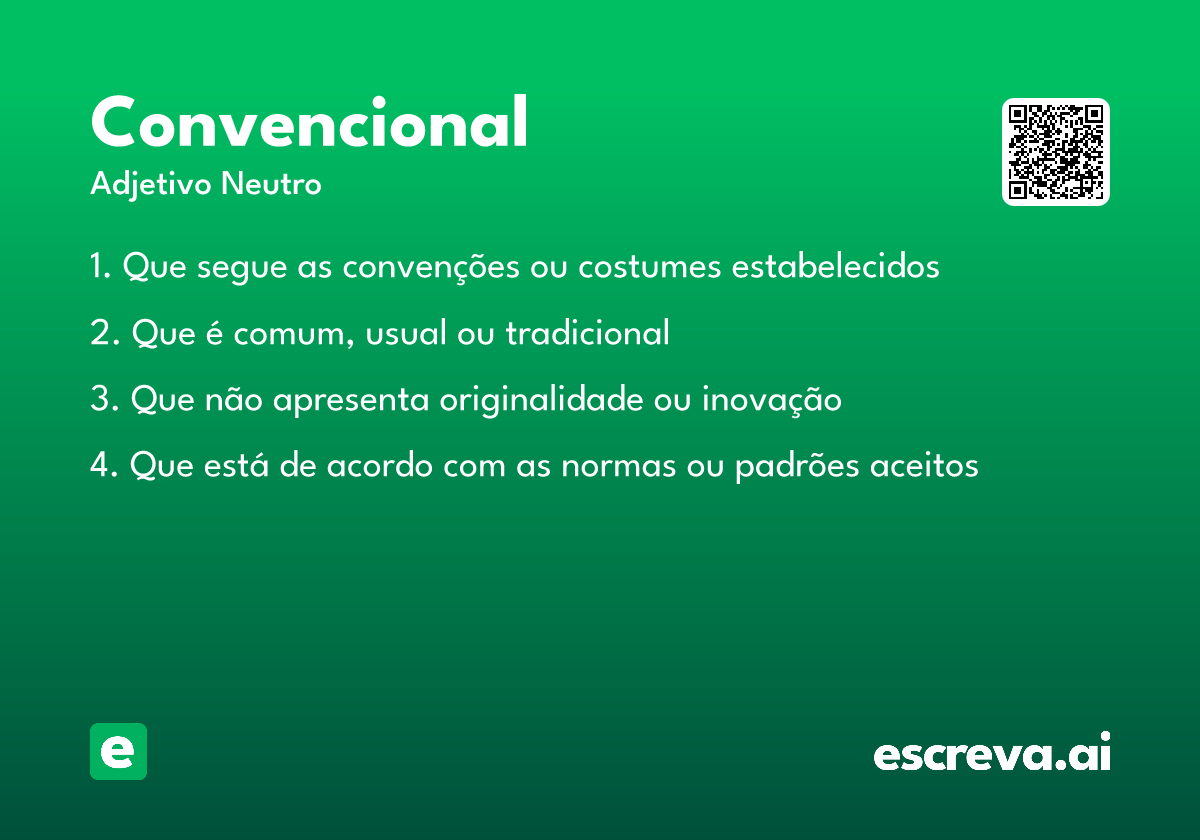 Convencional
Adjetivo Neutro

1. Que segue as convenções ou costumes estabelecidos

2. Que é comum, usual ou tradicional

3. Que não apresenta originalidade ou inovação

4. Que está de acordo com as normas ou padrões aceitos

e

escreva.ai